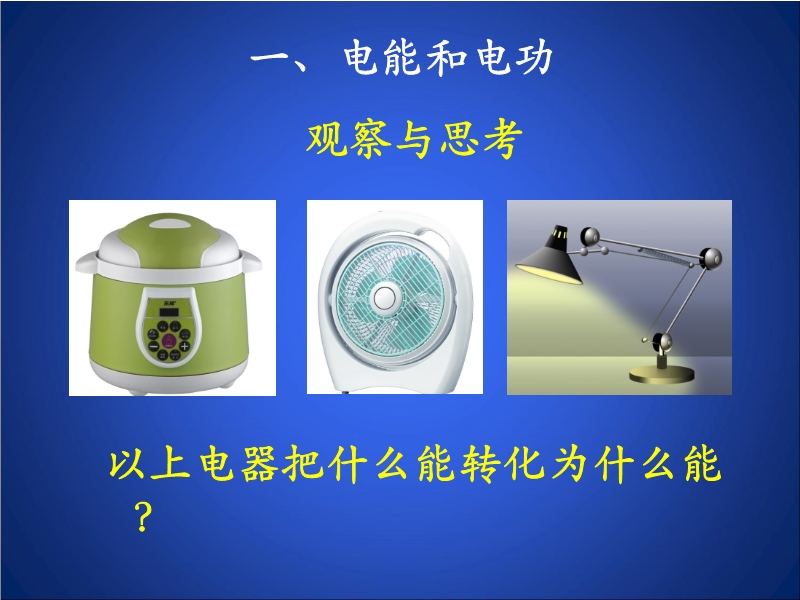 一、电能和电功

观察与思考

以上电器把什么能转化为什么能？